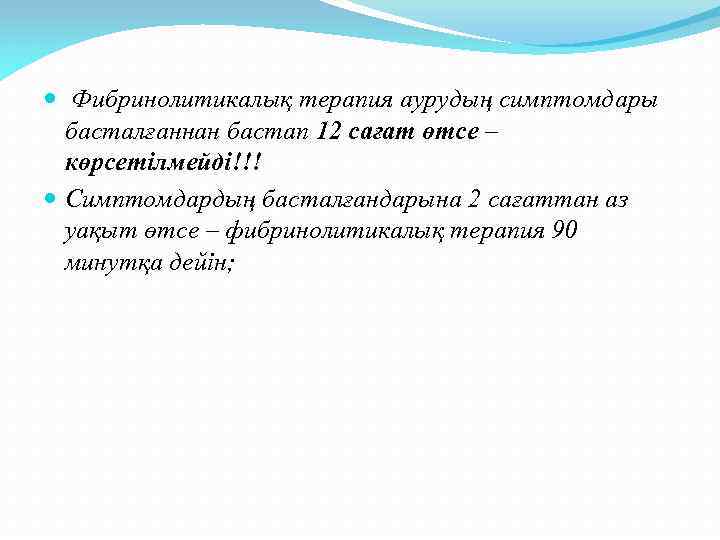 Фибринолитикалық терапия аурудың симптомдары басталғаннан бастап 12 сағат өтсе – көрсетілмейді!!!

Симптомдардың басталғандарына 2 сағаттан аз уақыт өтсе – фибринолитикалық терапия 90 минутқа дейін;